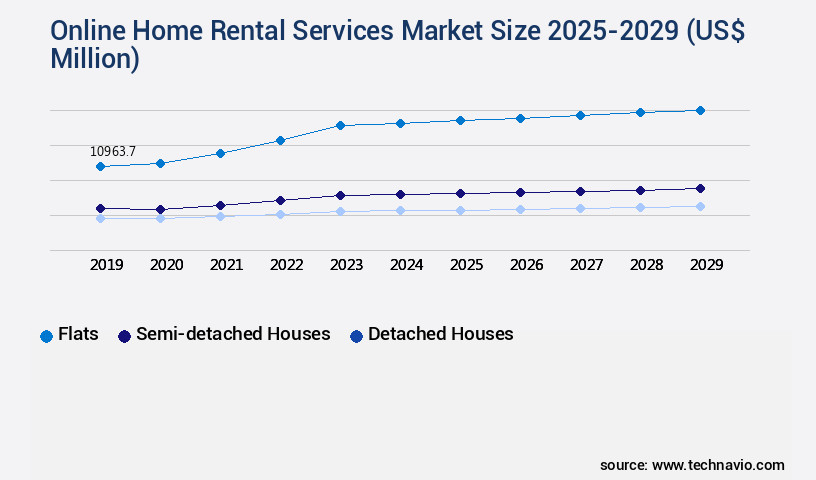 Online Home Rental Services Market Size 2025-2029 (US$ Million)

10963.7

2019 2020 2021 2022 2023 2024 2025 2026 2027 2028 2029

Flats Semi-detached Houses Detached Houses

source: www.technavio.com